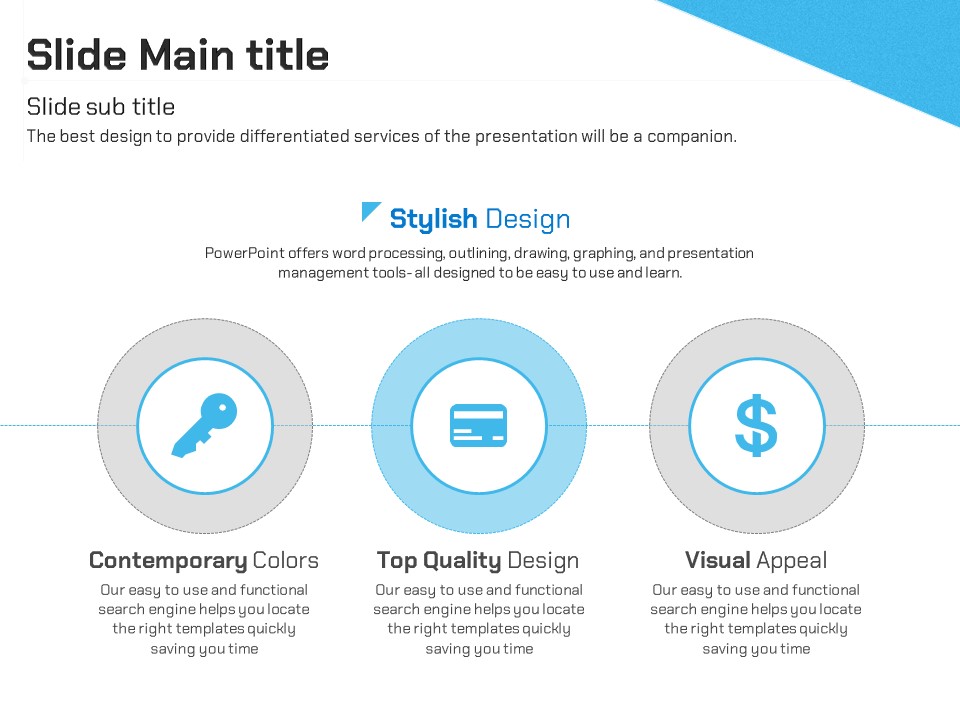 Slide Main title

Slide sub title

The best design to provide differentiated services of the presentation will be a companion.

Stylish Design

PowerPoint offers word processing, outlining, drawing, graphing, and presentation management tools- all designed to be easy to use and learn.

$

Contemporary Colors

Our easy to use and functional search engine helps you locate the right templates quickly saving you time

Top Quality Design

Our easy to use and functional search engine helps you locate the right templates quickly saving you time

Visual Appeal

Our easy to use and functional search engine helps you locate the right templates quickly saving you time